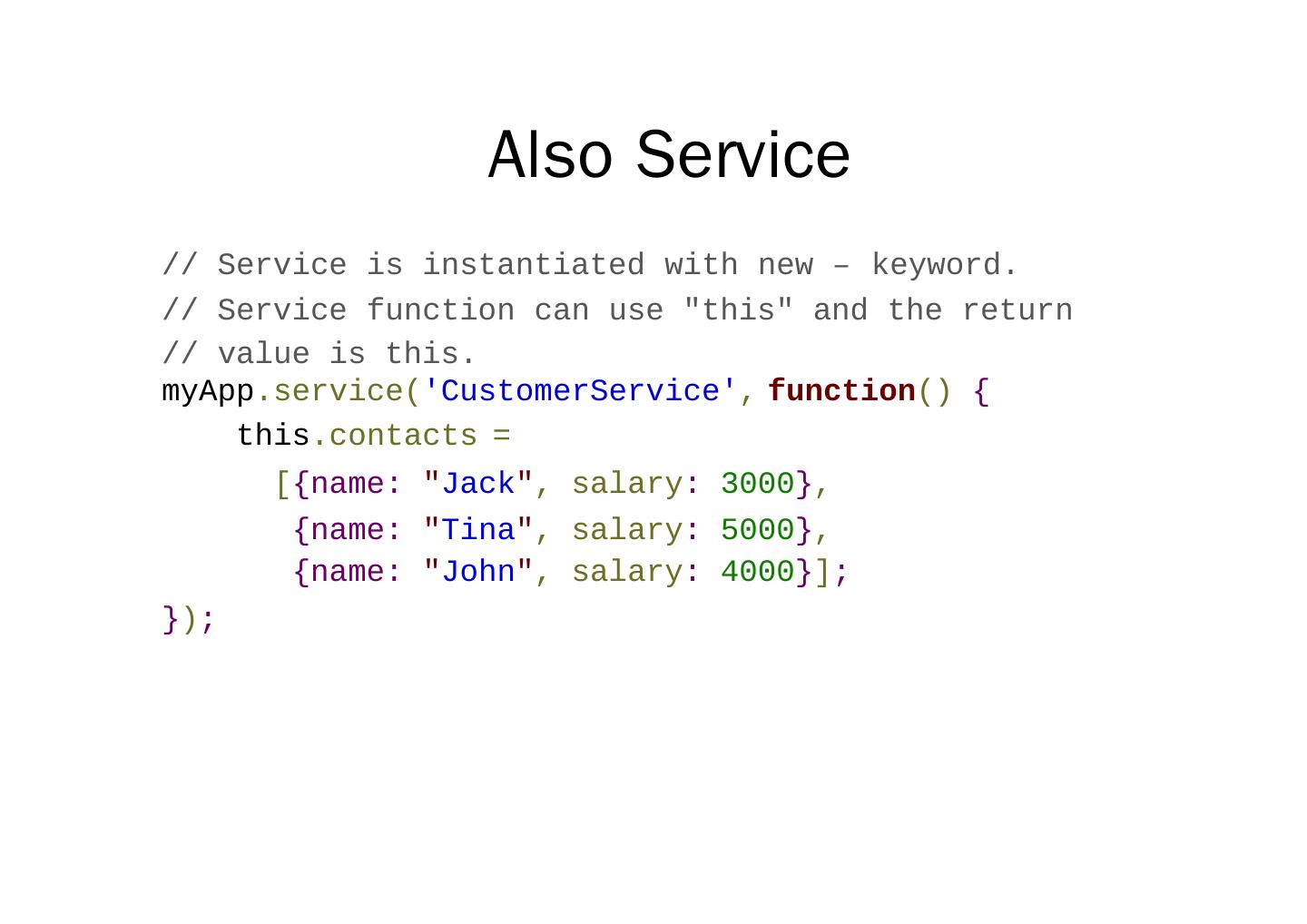 Also Service

// Service is instantiated with new – keyword.
// Service function can use "this" and the return
// value is this.
myApp.service('CustomerService', function() {
    this.contacts =
      [{name: "Jack", salary: 3000},
       {name: "Tina", salary: 5000},
       {name: "John", salary: 4000}];
});